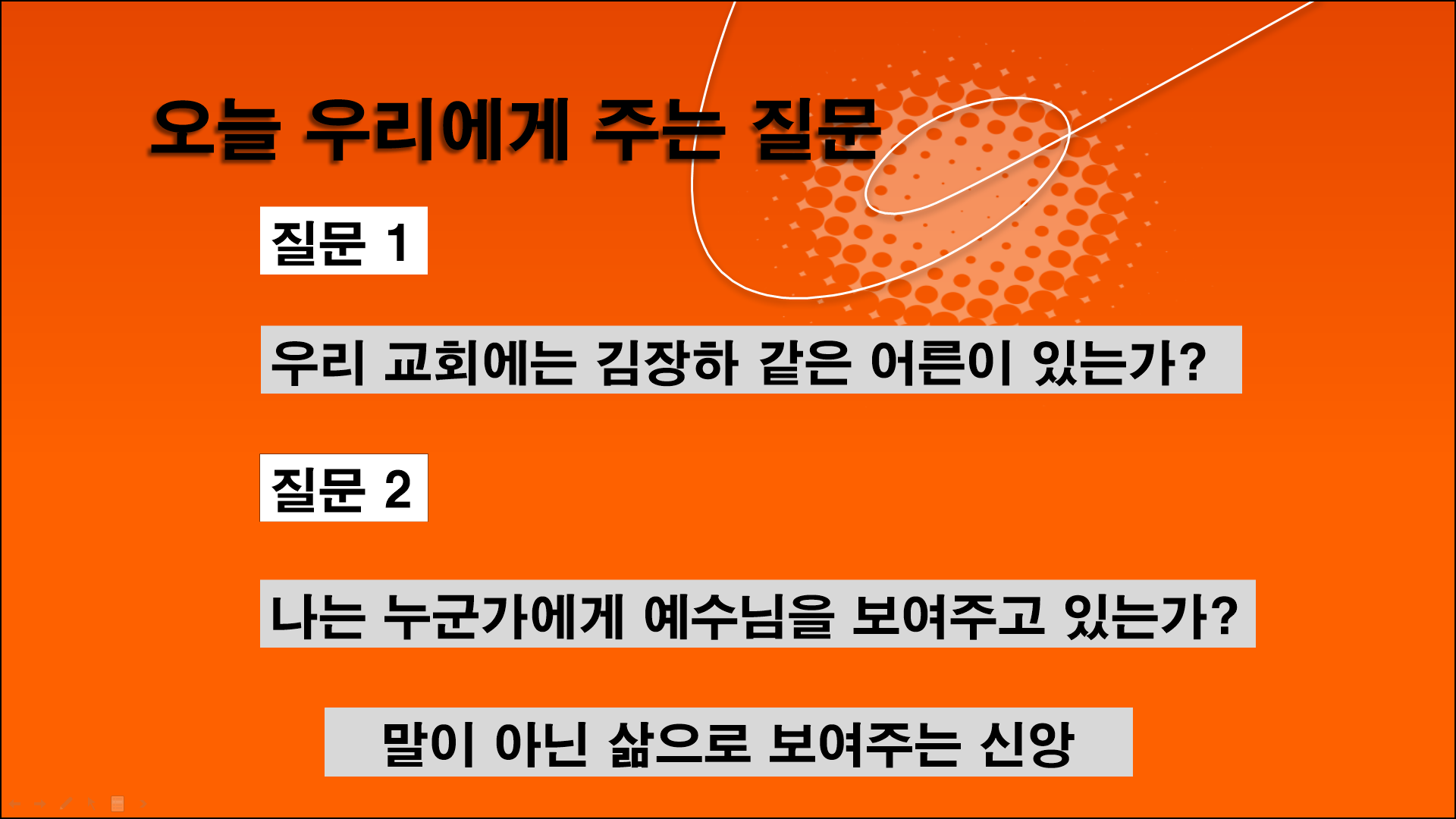 오늘 우리에게 주는 질문

질문 1

우리 교회에는 김장하 같은 어른이 있는가?

질문 2

나는 누군가에게 예수님을 보여주고 있는가?

말이 아닌 삶으로 보여주는 신앙